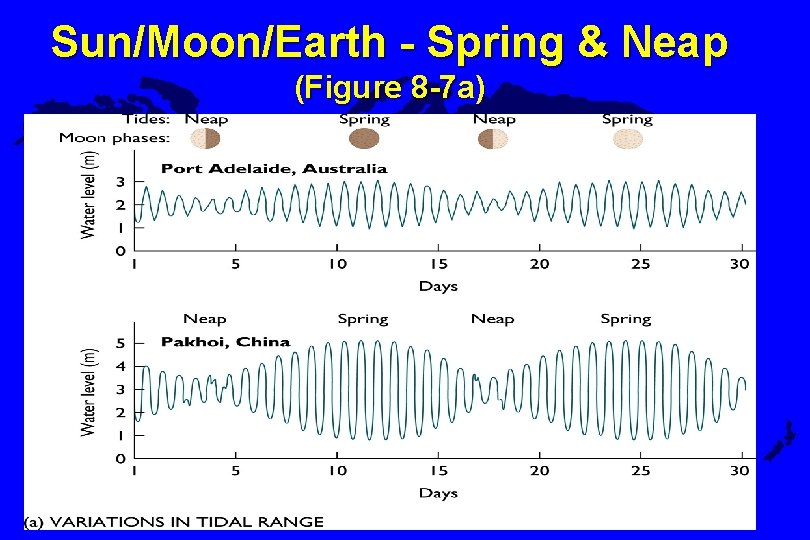 Sun/Moon/Earth - Spring & Neap
(Figure 8-7a)

Tides: Neap Spring Neap Spring
Moon phases:

Port Adelaide, Australia
Water level (m)
3
2
1
0
1 5 10 15 20 25 30
Days

Neap Spring Neap Spring
Pakhoi, China
Water level (m)
5
4
3
2
1
0
1 5 10 15 20 25 30
Days

(a) VARIATIONS IN TIDAL RANGE